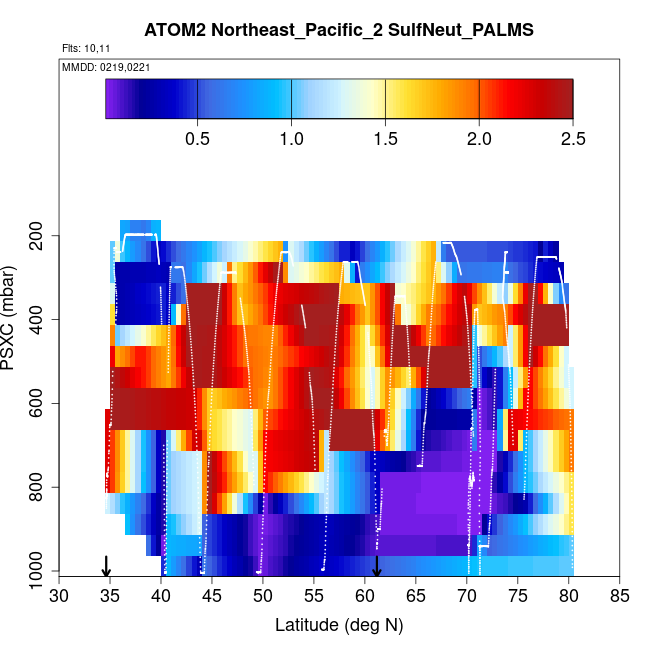 ATOM2 Northeast_Pacific_2 SulfNeut_PALMS

Flts: 10,11

MMDD: 0219,0221

0.5 1.0 1.5 2.0 2.5

PSXC (mbar)

200
400
600
800
1000

30 35 40 45 50 55 60 65 70 75 80 85

Latitude (deg N)